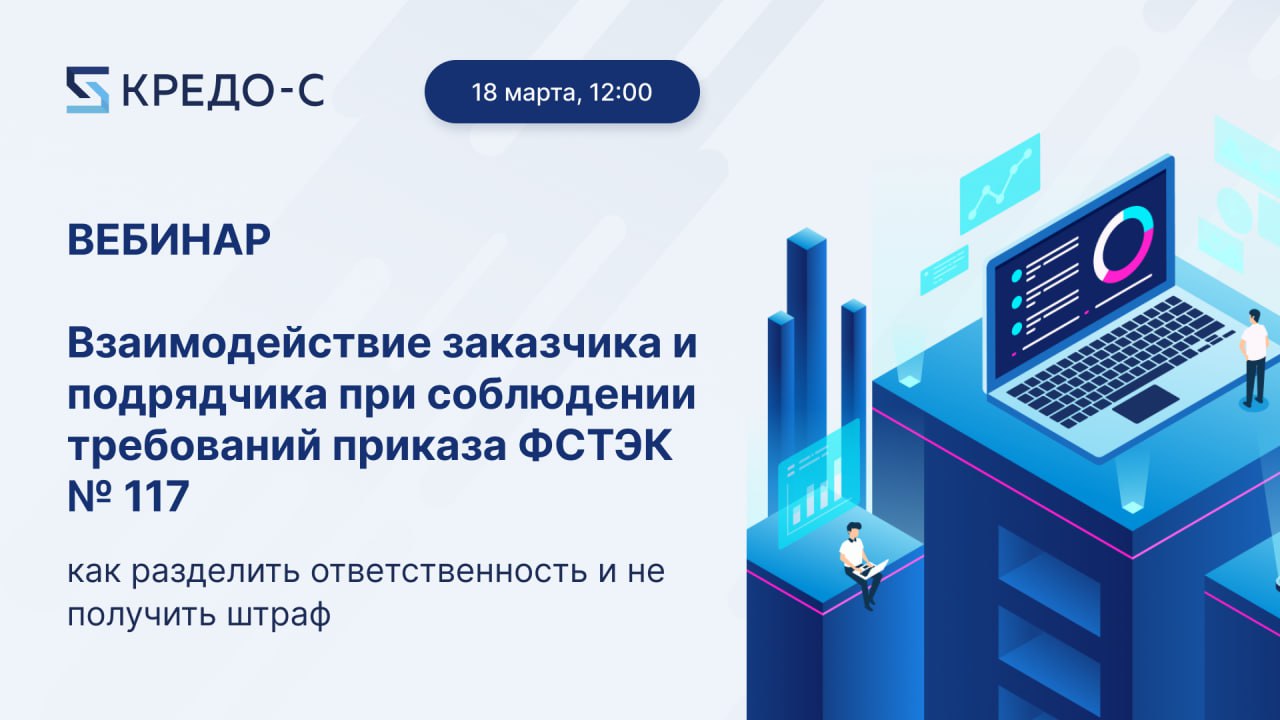 КРЕДО-С

18 марта, 12:00

ВЕБИНАР

Взаимодействие заказчика и подрядчика при соблюдении требований приказа ФСТЭК № 117

как разделить ответственность и не получить штраф